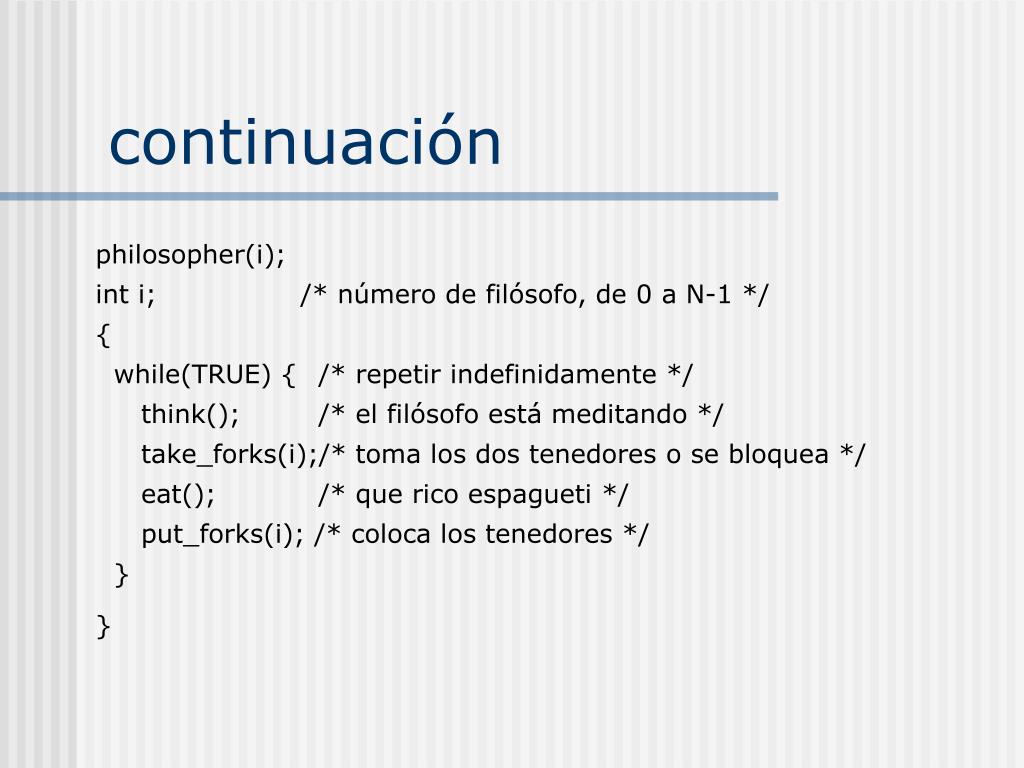 continuación

philosopher(i);
int i; /* número de filósofo, de 0 a N-1 */
{
while(TRUE) { /* repetir indefinidamente */
think(); /* el filósofo está meditando */
take_forks(i);/* toma los dos tenedores o se bloquea */
eat(); /* que rico espagueti */
put_forks(i); /* coloca los tenedores */
}
}